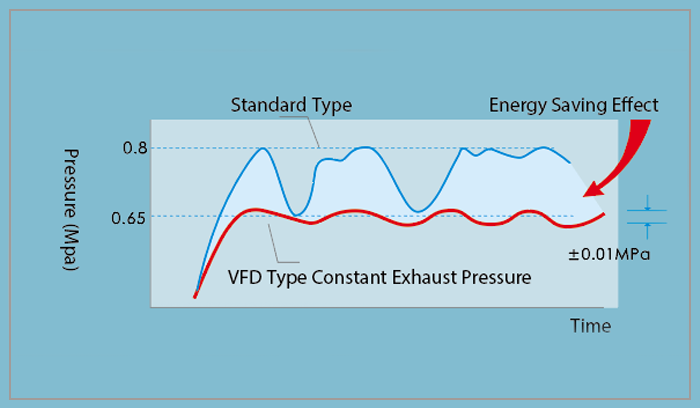 Standard Type

Energy Saving Effect

Pressure (Mpa)

0.8

0.65

±0.01MPa

VFD Type Constant Exhaust Pressure

Time